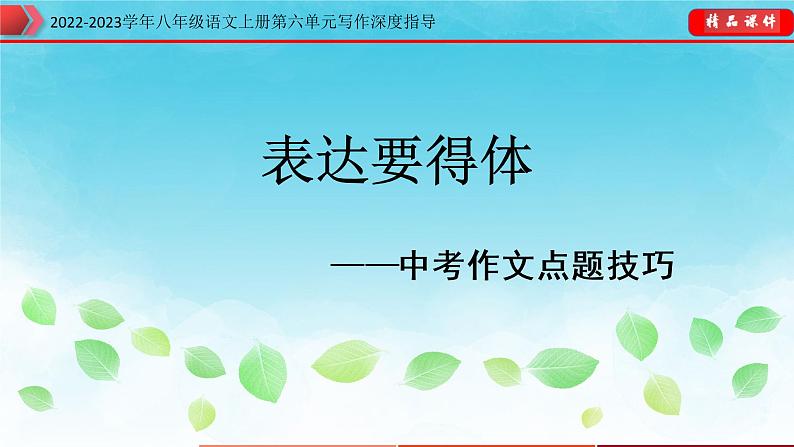 2022-2023学年八年级语文上册第六单元写作深度指导

精品课件

表达要得体

——中考作文点题技巧